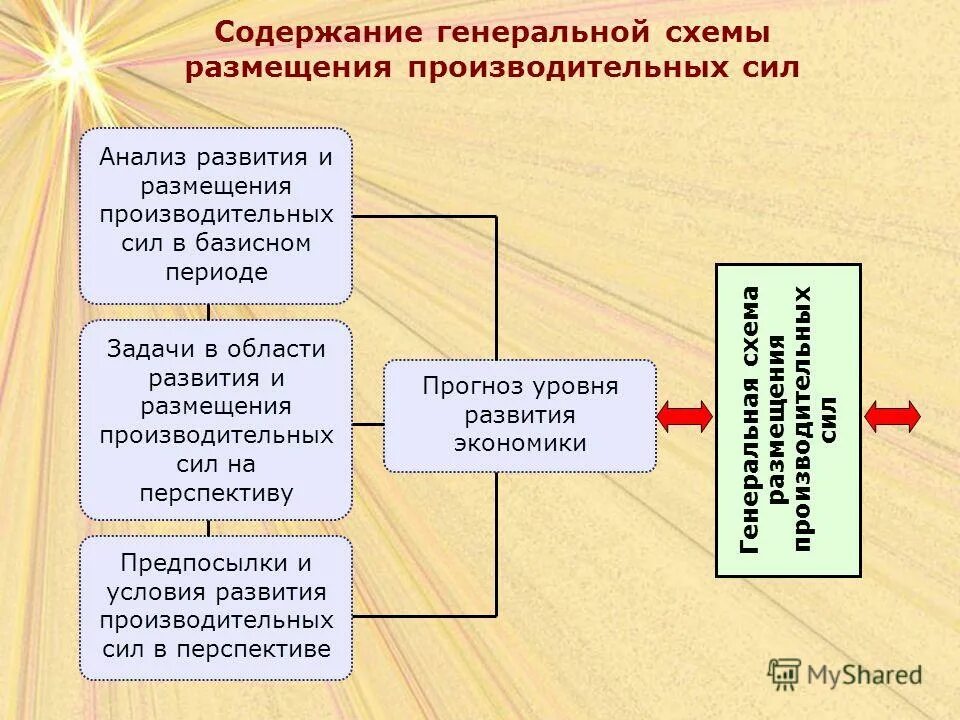 Содержание генеральной схемы размещения производительных сил

Анализ развития и размещения производительных сил в базисном периоде

Задачи в области развития и размещения производительных сил на перспективу

Предпосылки и условия развития производительных сил в перспективе

Прогноз уровня развития экономики

Генеральная схема размещения производительных сил

MyShared